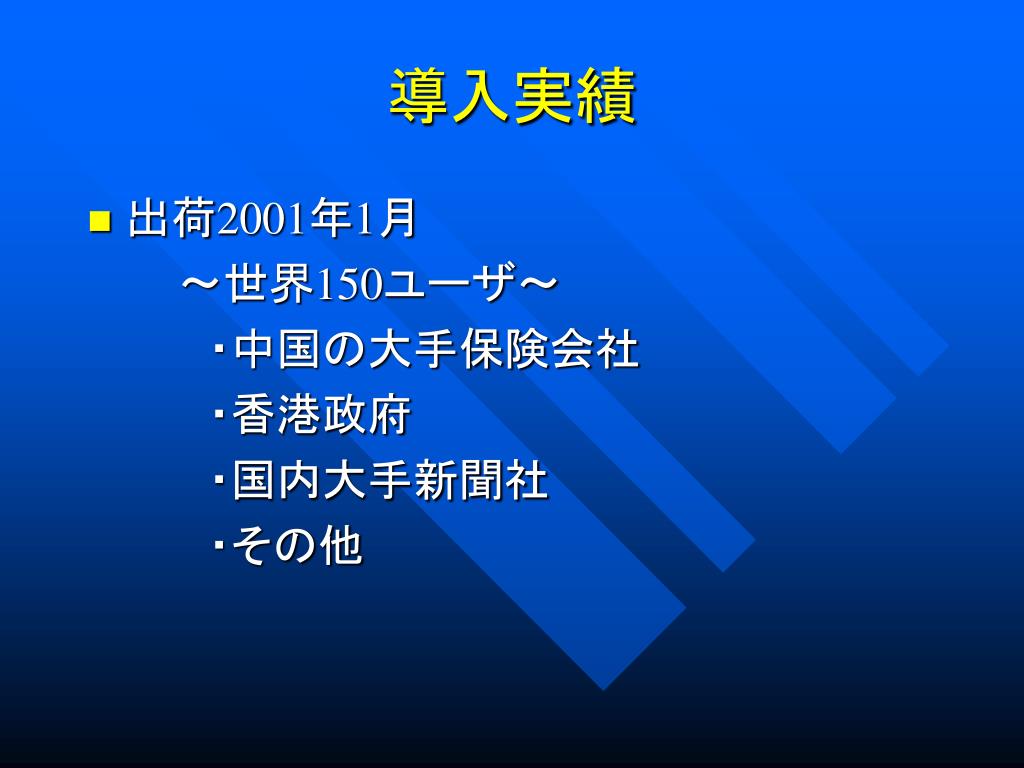 導入実績

出荷2001年1月

～世界150ユーザ～

・中国の大手保険会社

・香港政府

・国内大手新聞社

・その他